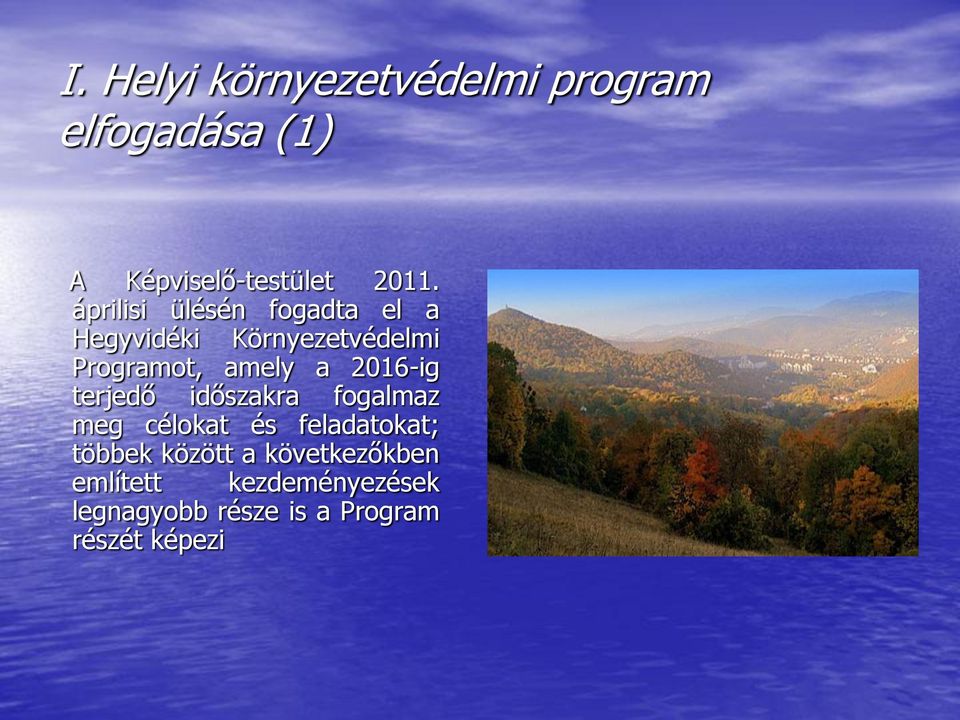 I. Helyi környezetvédelmi program elfogadása (1)

A Képviselő-testület 2011. áprilisi ülésén fogadta el a Hegyvidéki Környezetvédelmi Programot, amely a 2016-ig terjedő időszakra fogalmaz meg célokat és feladatokat; többek között a következőkben említett kezdeményezések legnagyobb része is a Program részét képezi